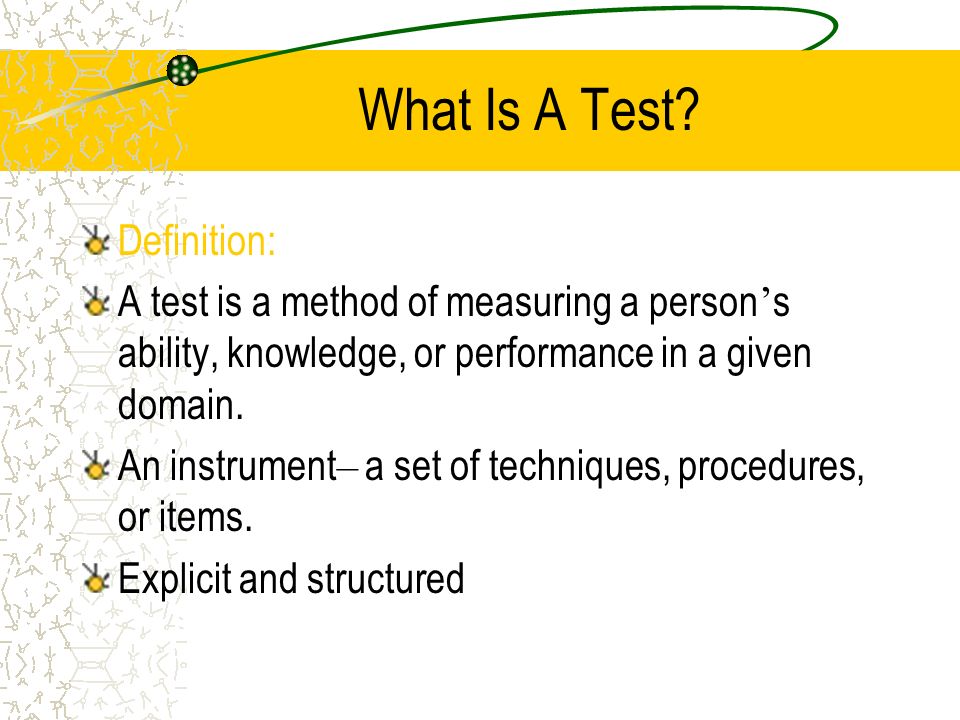 What Is A Test?

Definition:

A test is a method of measuring a person’s ability, knowledge, or performance in a given domain.

An instrument– a set of techniques, procedures, or items.

Explicit and structured